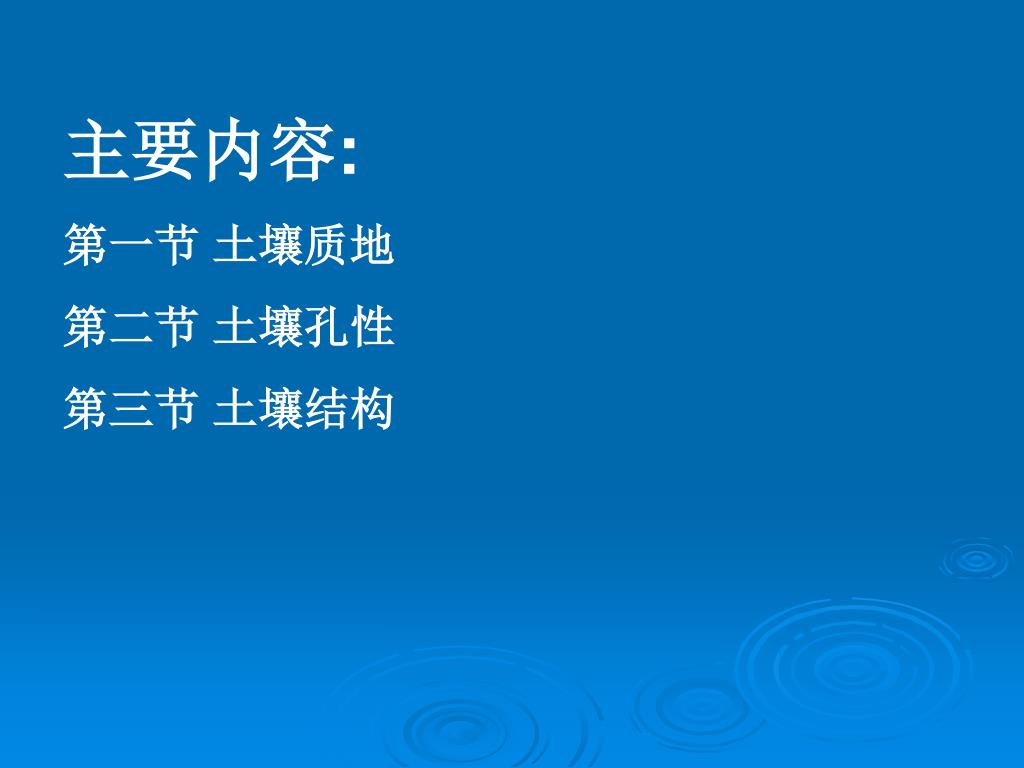 主要内容:

第一节 土壤质地

第二节 土壤孔性

第三节 土壤结构